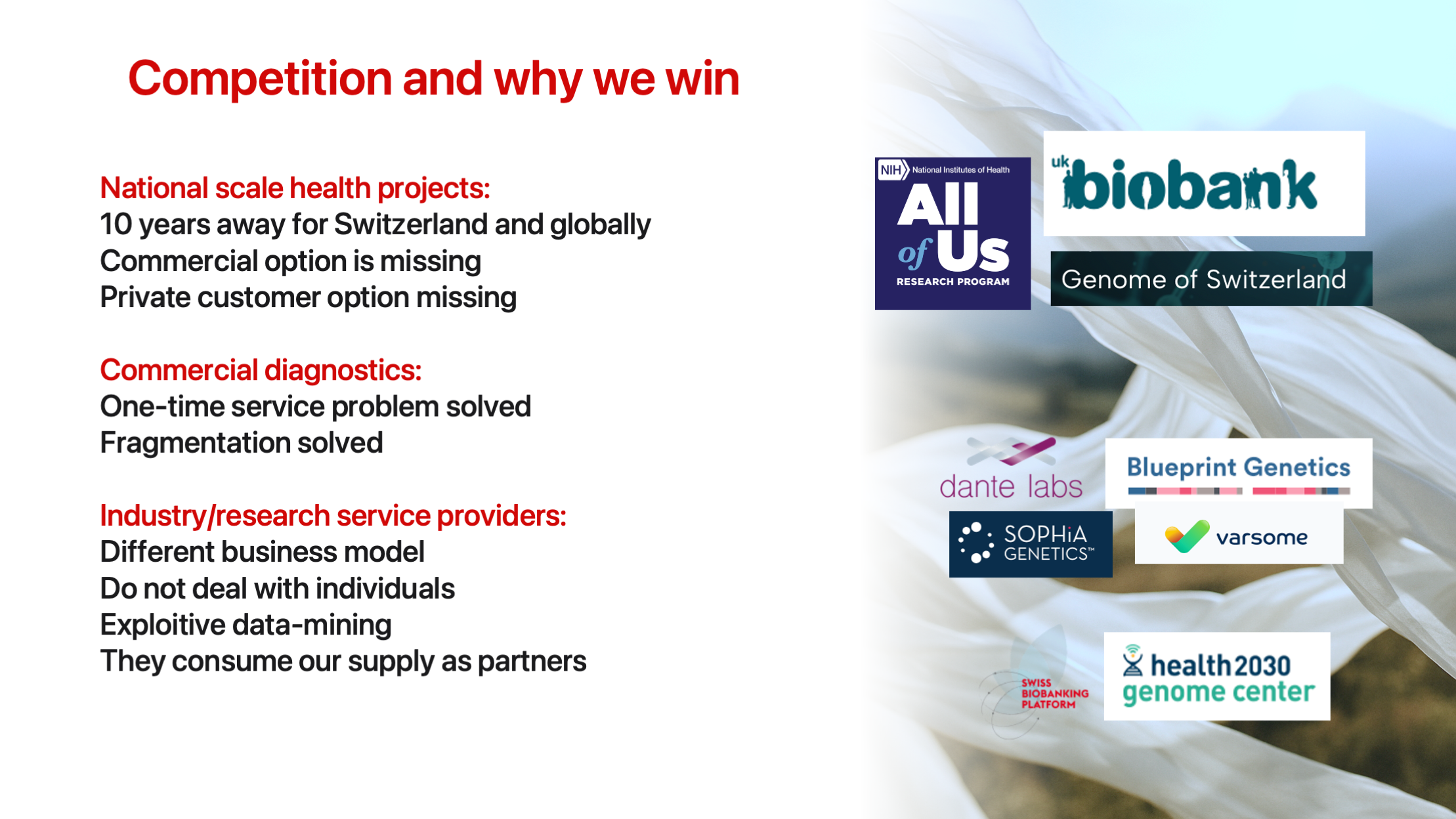 Competition and why we win

National scale health projects:
10 years away for Switzerland and globally
Commercial option is missing
Private customer option missing

Commercial diagnostics:
One-time service problem solved
Fragmentation solved

Industry/research service providers:
Different business model
Do not deal with individuals
Exploitive data-mining
They consume our supply as partners

NIH National Institutes of Health
All of Us
RESEARCH PROGRAM

uk biobank

Genome of Switzerland

dante labs

Blueprint Genetics

SOPHiA GENETICS™

varsome

SWISS BIOBANKING PLATFORM

health2030 genome center